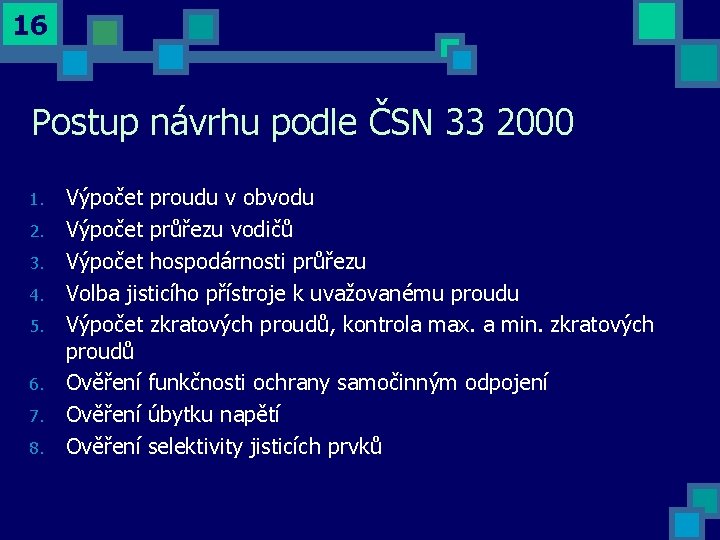 16

Postup návrhu podle ČSN 33 2000

1. Výpočet proudu v obvodu
2. Výpočet průřezu vodičů
3. Výpočet hospodárnosti průřezu
4. Volba jisticího přístroje k uvažovanému proudu
5. Výpočet zkratových proudů, kontrola max. a min. zkratových proudů
6. Ověření funkčnosti ochrany samočinným odpojení
7. Ověření úbytku napětí
8. Ověření selektivity jisticích prvků